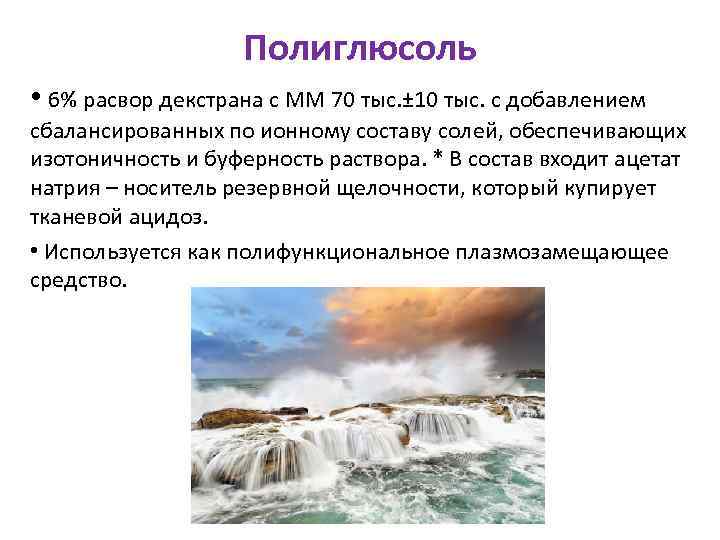 Полиглюсоль

• 6% расвор декстрана с ММ 70 тыс.±10 тыс. с добавлением сбалансированных по ионному составу солей, обеспечивающих изотоничность и буферность раствора. * В состав входит ацетат натрия – носитель резервной щелочности, который купирует тканевой ацидоз.

• Используется как полифункциональное плазмозамещающее средство.